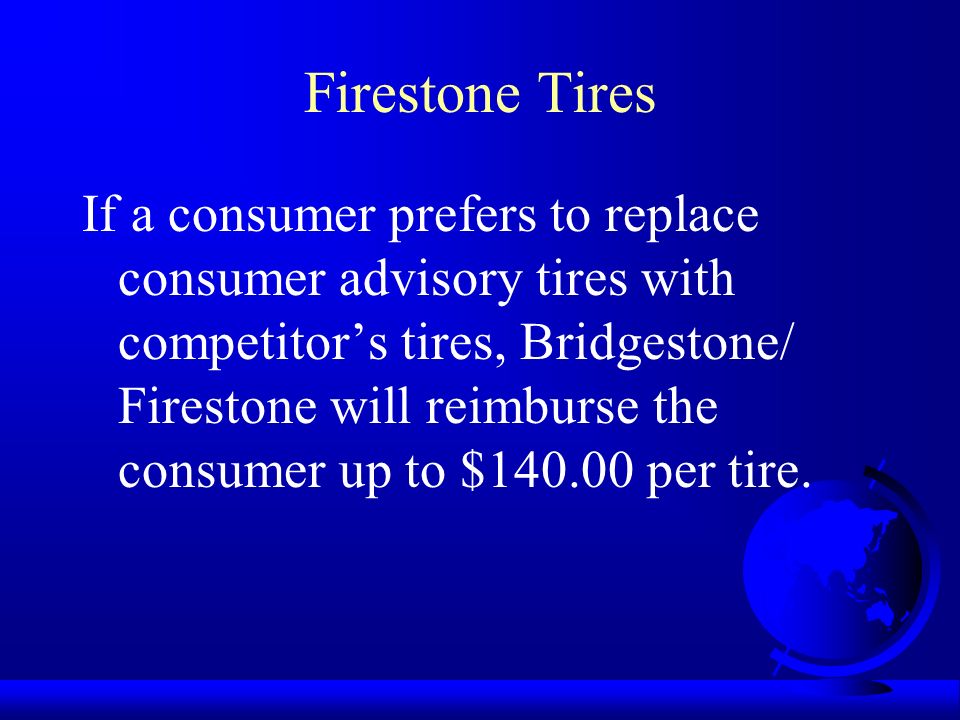 Firestone Tires

If a consumer prefers to replace consumer advisory tires with competitor’s tires, Bridgestone/ Firestone will reimburse the consumer up to \$140.00 per tire.